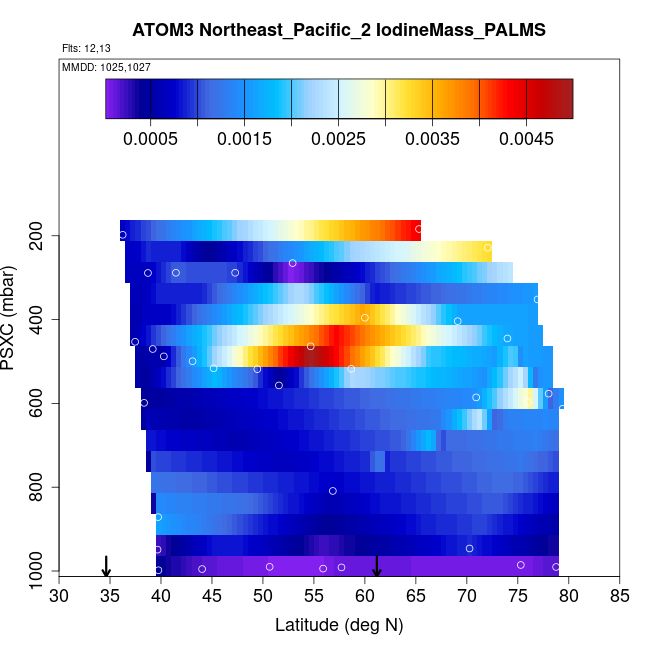 ATOM3 Northeast_Pacific_2 IodineMass_PALMS

Flts: 12,13

MMDD: 1025,1027

0.0005 0.0015 0.0025 0.0035 0.0045

PSXC (mbar)

200
400
600
800
1000

30 35 40 45 50 55 60 65 70 75 80 85

Latitude (deg N)